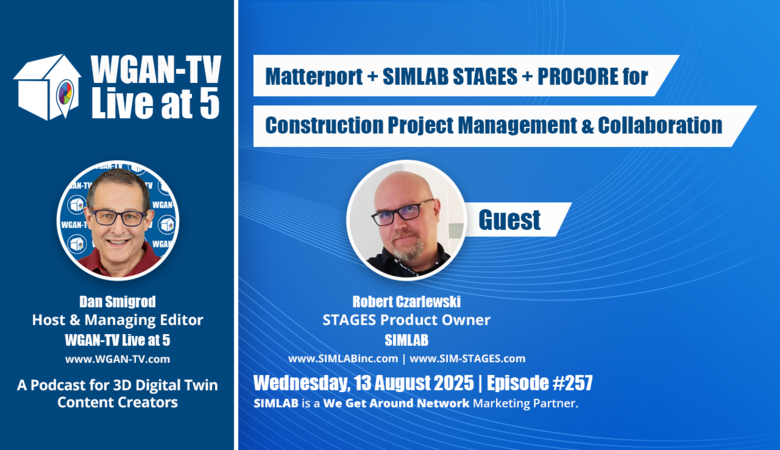 WGAN-TV
Live at 5

Dan Smigrod
Host & Managing Editor
WGAN-TV Live at 5
www.WGAN-TV.com

A Podcast for 3D Digital Twin Content Creators

Matterport + SIMLAB STAGES + PROCORE for

Construction Project Management & Collaboration

Guest

Robert Czarlewski
STAGES Product Owner
SIMLAB
www.SIMLABinc.com | www.SIM-STAGES.com

Wednesday, 13 August 2025 | Episode #257
SIMLAB is a We Get Around Network Marketing Partner.